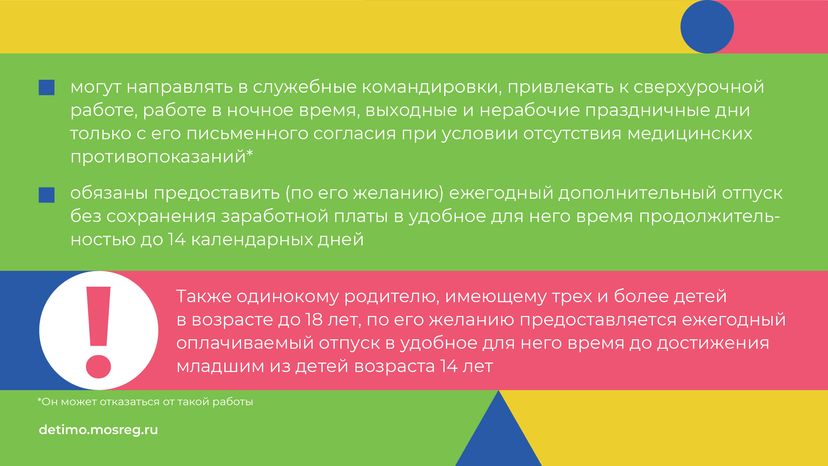 могут направлять в служебные командировки, привлекать к сверхурочной работе, работе в ночное время, выходные и нерабочие праздничные дни только с его письменного согласия при условии отсутствия медицинских противопоказаний*

обязаны предоставить (по его желанию) ежегодный дополнительный отпуск без сохранения заработной платы в удобное для него время продолжительностью до 14 календарных дней

!

Также одинокому родителю, имеющему трех и более детей в возрасте до 18 лет, по его желанию предоставляется ежегодный оплачиваемый отпуск в удобное для него время до достижения младшим из детей возраста 14 лет

*Он может отказаться от такой работы

detimo.mosreg.ru